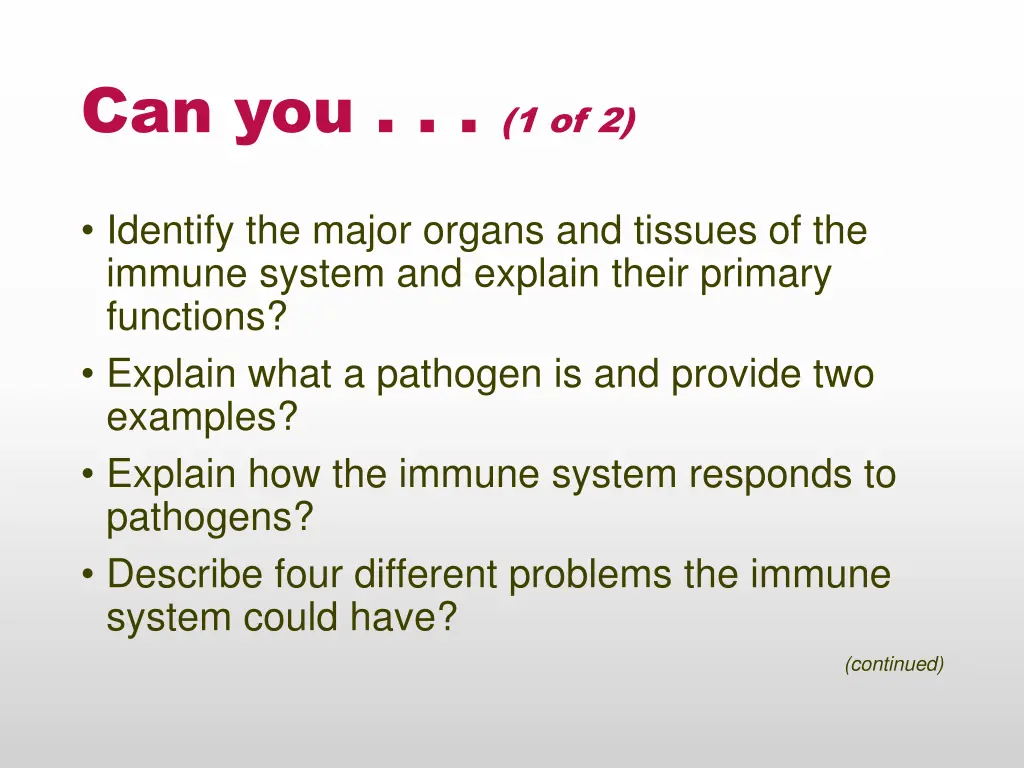 Can you . . . (1 of 2)

• Identify the major organs and tissues of the immune system and explain their primary functions?
• Explain what a pathogen is and provide two examples?
• Explain how the immune system responds to pathogens?
• Describe four different problems the immune system could have?

(continued)